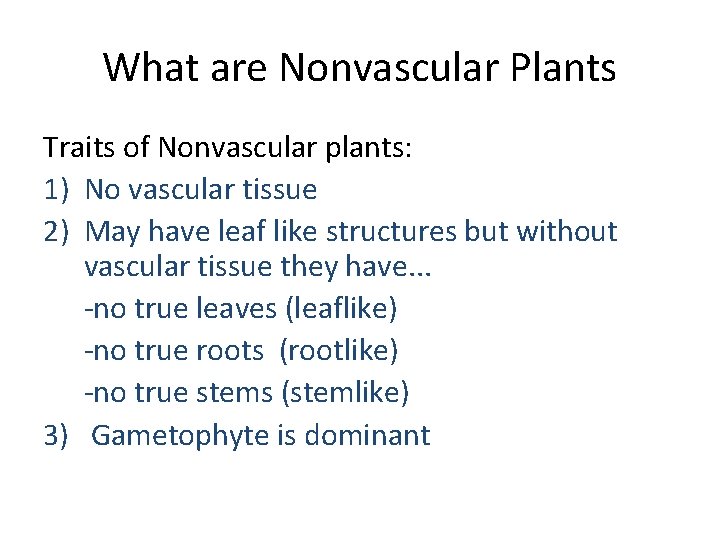 What are Nonvascular Plants

Traits of Nonvascular plants:

1) No vascular tissue

2) May have leaf like structures but without vascular tissue they have...

-no true leaves (leaflike)

-no true roots (rootlike)

-no true stems (stemlike)

3) Gametophyte is dominant